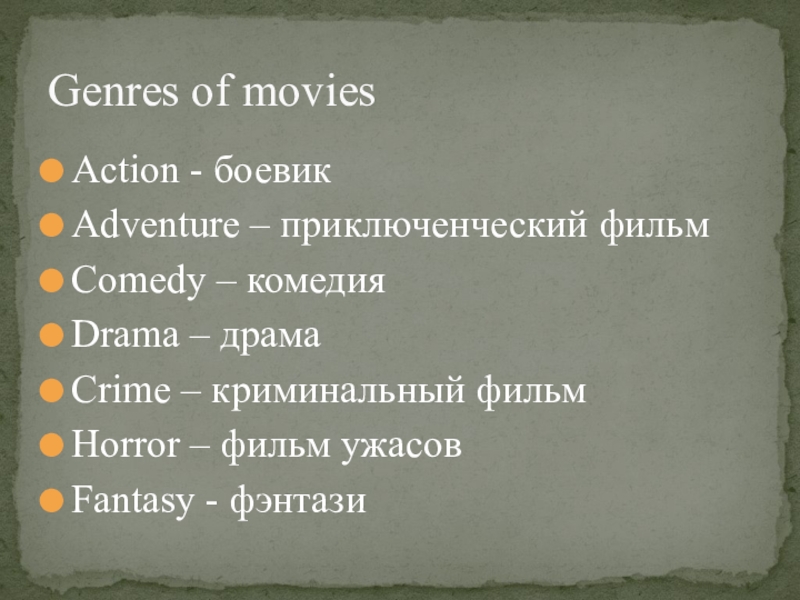 Genres of movies

Action - боевик
Adventure – приключенческий фильм
Comedy – комедия
Drama – драма
Crime – криминальный фильм
Horror – фильм ужасов
Fantasy - фэнтази